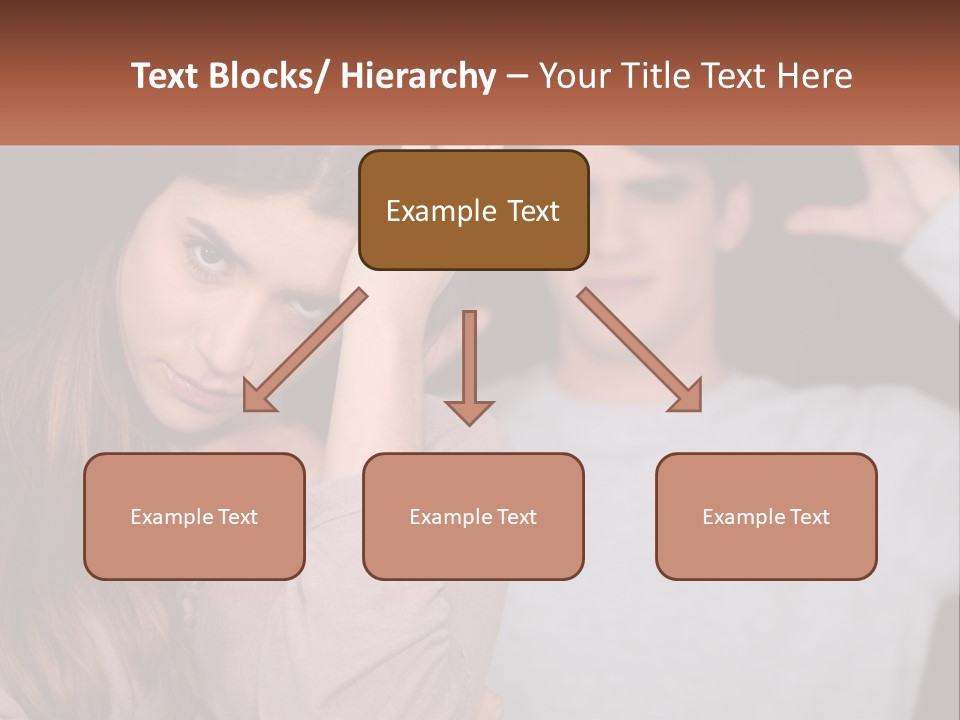 Text Blocks/ Hierarchy – Your Title Text Here

Example Text

Example Text

Example Text

Example Text